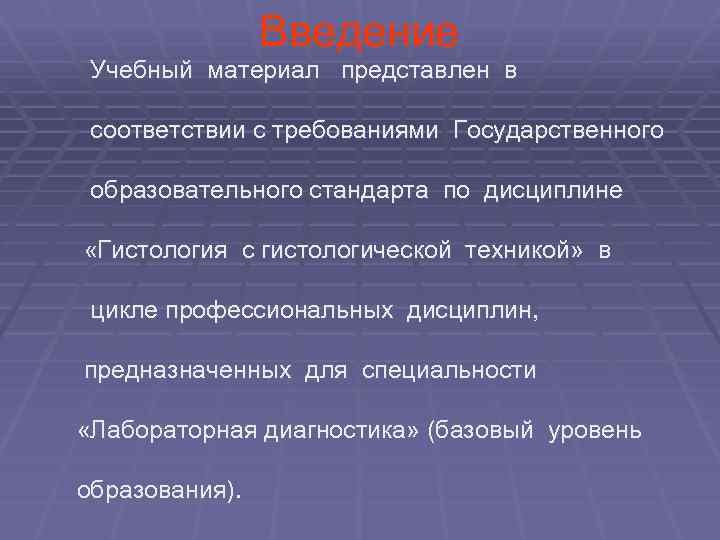 Введение

Учебный материал представлен в соответствии с требованиями Государственного образовательного стандарта по дисциплине «Гистология с гистологической техникой» в цикле профессиональных дисциплин, предназначенных для специальности «Лабораторная диагностика» (базовый уровень образования).